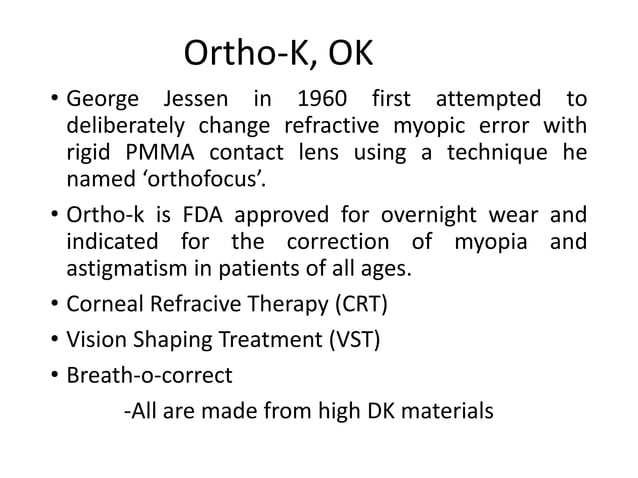 Ortho-K, OK

• George Jessen in 1960 first attempted to deliberately change refractive myopic error with rigid PMMA contact lens using a technique he named ‘orthofocus’.

• Ortho-k is FDA approved for overnight wear and indicated for the correction of myopia and astigmatism in patients of all ages.

• Corneal Refracive Therapy (CRT)

• Vision Shaping Treatment (VST)

• Breath-o-correct

-All are made from high DK materials